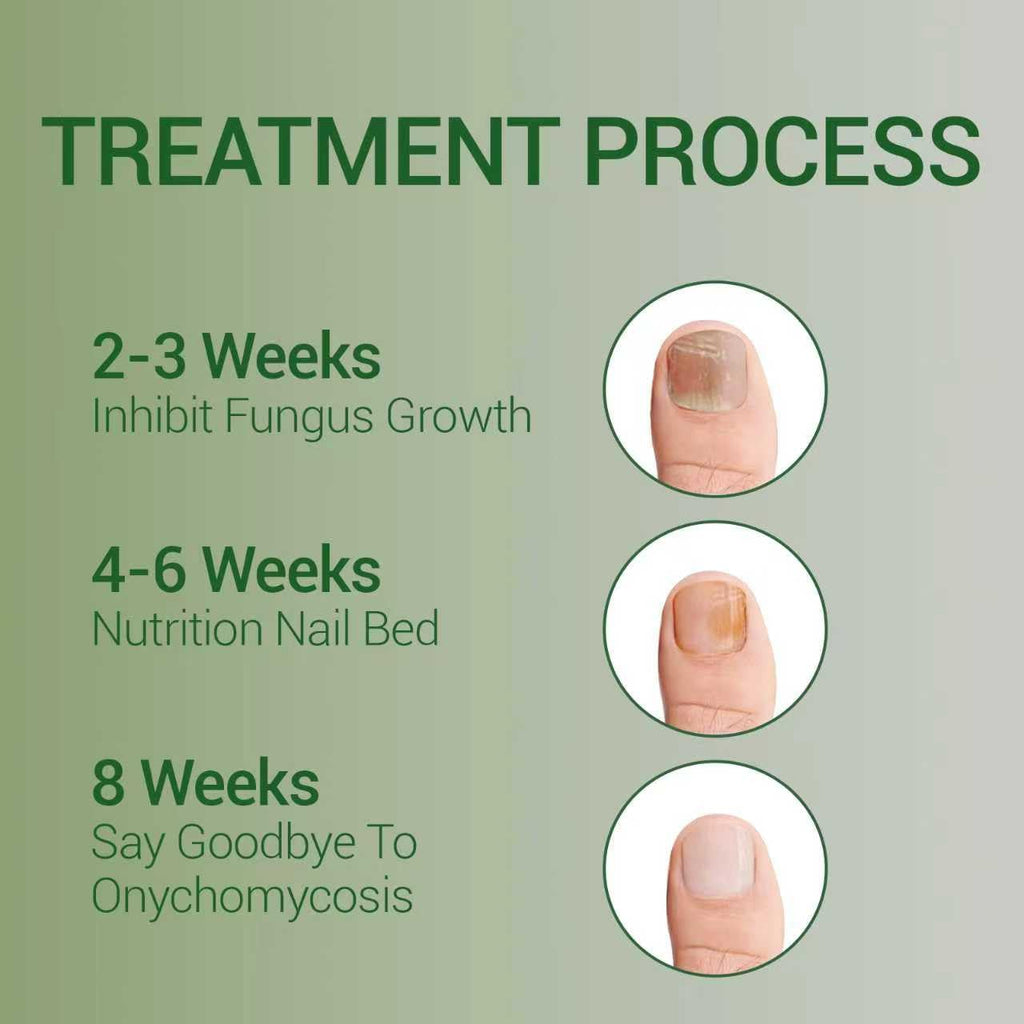 TREATMENT PROCESS

2-3 Weeks
Inhibit Fungus Growth

4-6 Weeks
Nutrition Nail Bed

8 Weeks
Say Goodbye To Onychomycosis